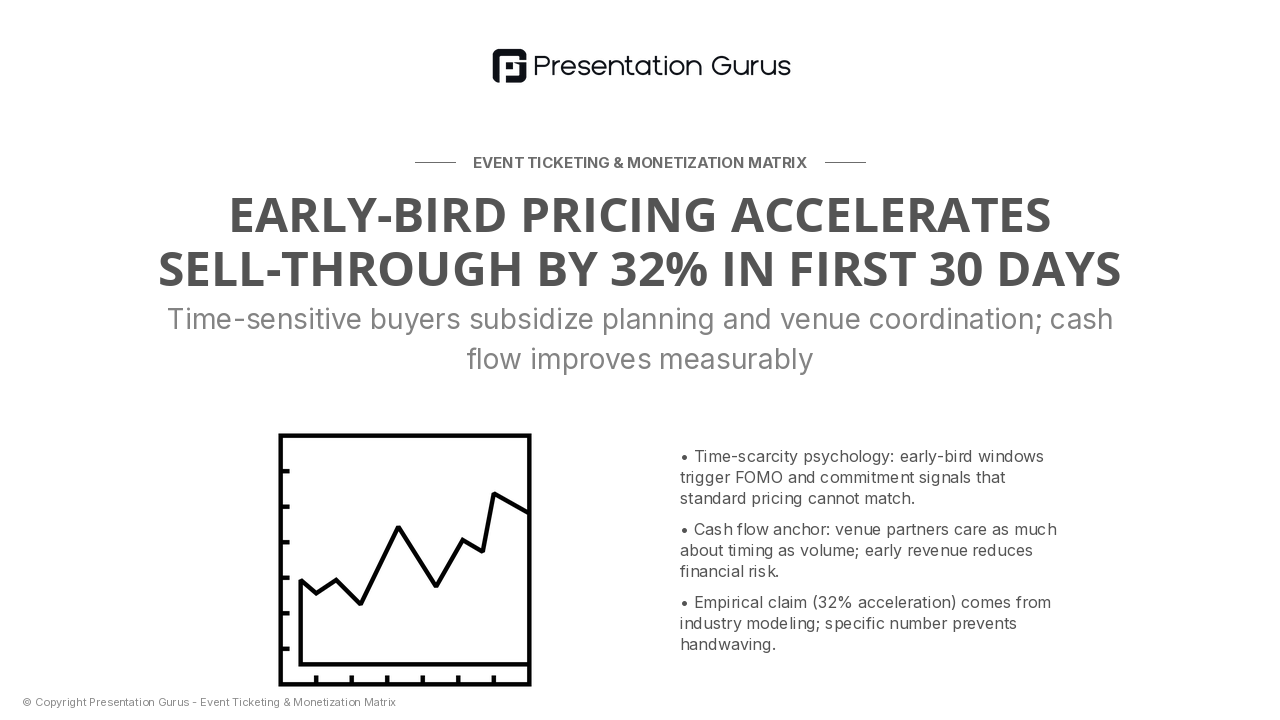 Presentation Gurus

EVENT TICKETING & MONETIZATION MATRIX

EARLY-BIRD PRICING ACCELERATES SELL-THROUGH BY 32% IN FIRST 30 DAYS

Time-sensitive buyers subsidize planning and venue coordination; cash flow improves measurably

• Time-scarcity psychology: early-bird windows trigger FOMO and commitment signals that standard pricing cannot match.

• Cash flow anchor: venue partners care as much about timing as volume; early revenue reduces financial risk.

• Empirical claim (32% acceleration) comes from industry modeling; specific number prevents handwaving.

© Copyright Presentation Gurus - Event Ticketing & Monetization Matrix